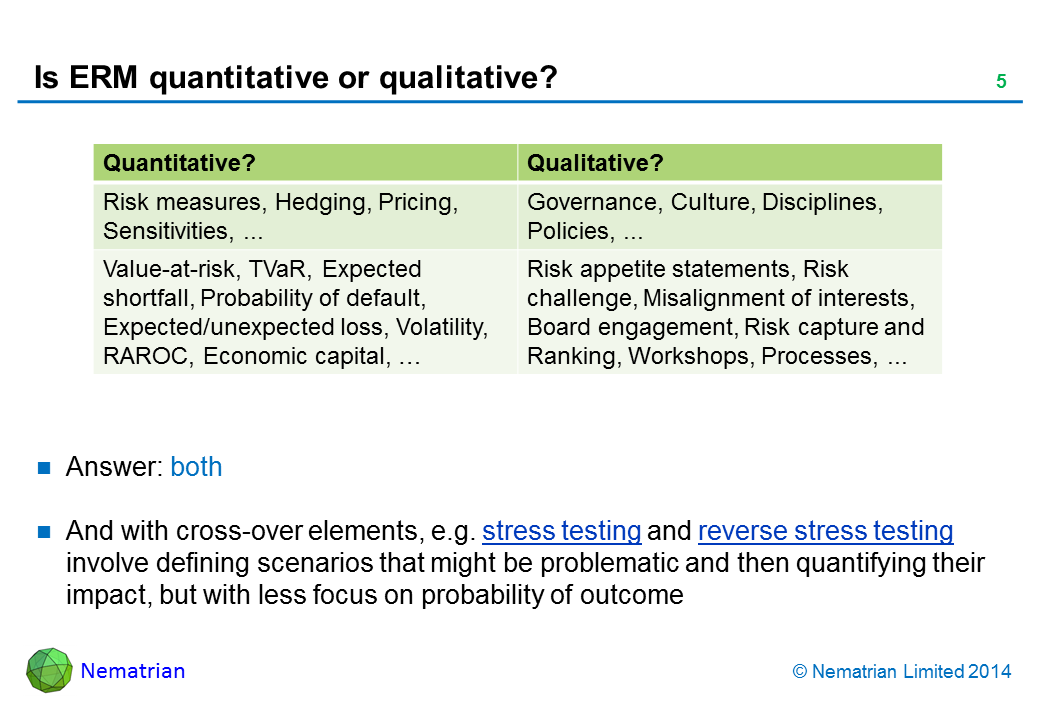 Is ERM quantitative or qualitative?

5

| Quantitative? | Qualitative? |
|---|---|
| Risk measures, Hedging, Pricing, Sensitivities, ... | Governance, Culture, Disciplines, Policies, ... |
| Value-at-risk, TVaR, Expected shortfall, Probability of default, Expected/unexpected loss, Volatility, RAROC, Economic capital, … | Risk appetite statements, Risk challenge, Misalignment of interests, Board engagement, Risk capture and Ranking, Workshops, Processes, ... |

Answer: both

And with cross-over elements, e.g. stress testing and reverse stress testing involve defining scenarios that might be problematic and then quantifying their impact, but with less focus on probability of outcome

Nematrian

© Nematrian Limited 2014